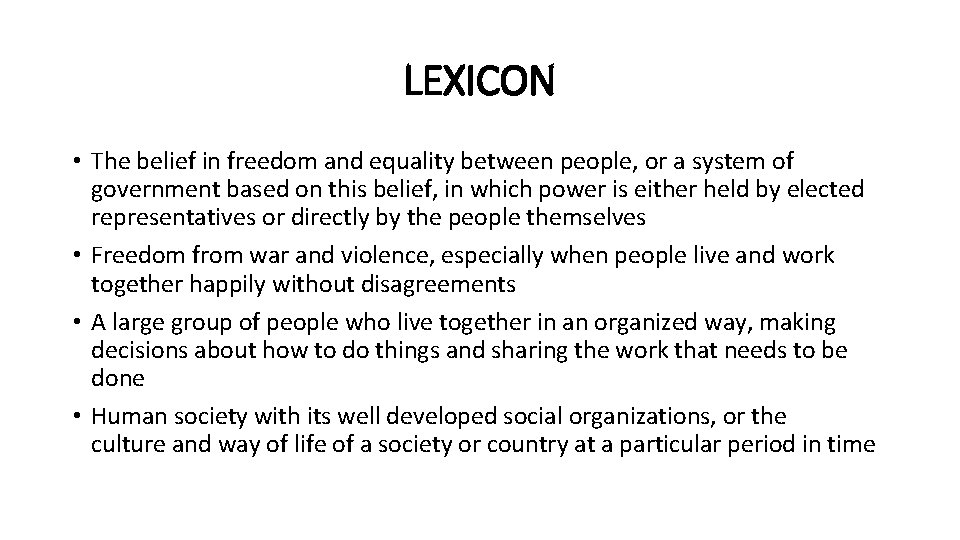 LEXICON

• The belief in freedom and equality between people, or a system of government based on this belief, in which power is either held by elected representatives or directly by the people themselves
• Freedom from war and violence, especially when people live and work together happily without disagreements
• A large group of people who live together in an organized way, making decisions about how to do things and sharing the work that needs to be done
• Human society with its well developed social organizations, or the culture and way of life of a society or country at a particular period in time